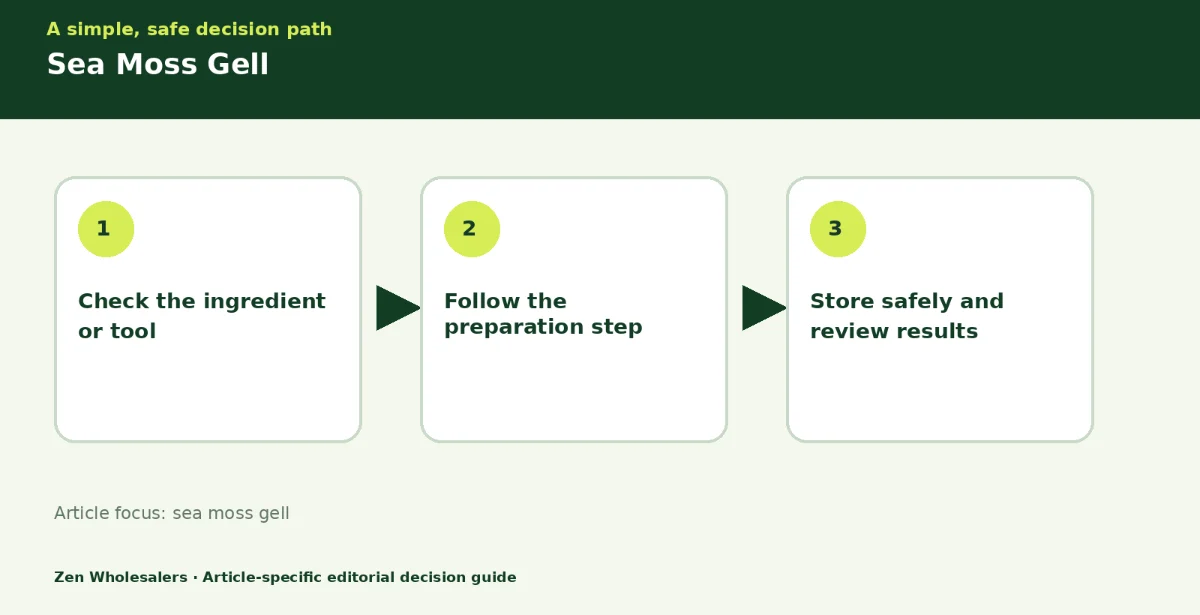 A simple, safe decision path

Sea Moss Gell

1

Check the ingredient or tool

2

Follow the preparation step

3

Store safely and review results

Article focus: sea moss gell

Zen Wholesalers · Article-specific editorial decision guide